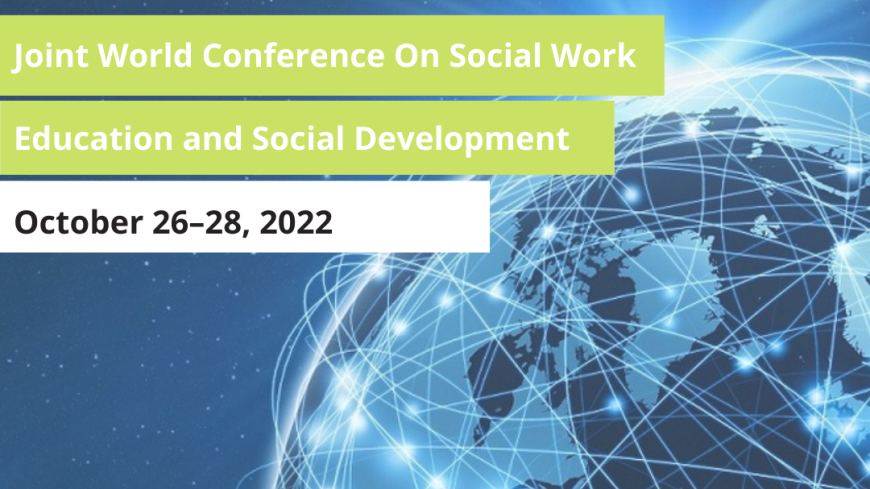 Joint World Conference On Social Work

Education and Social Development

October 26–28, 2022